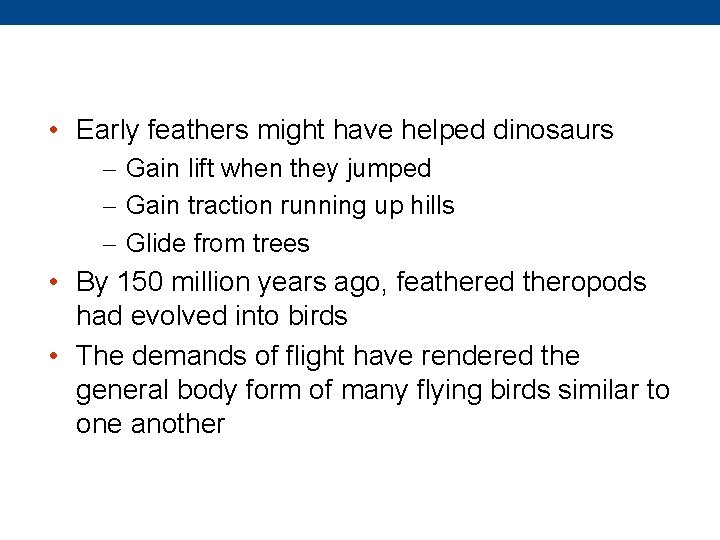 • Early feathers might have helped dinosaurs
– Gain lift when they jumped
– Gain traction running up hills
– Glide from trees
• By 150 million years ago, feathered theropods had evolved into birds
• The demands of flight have rendered the general body form of many flying birds similar to one another